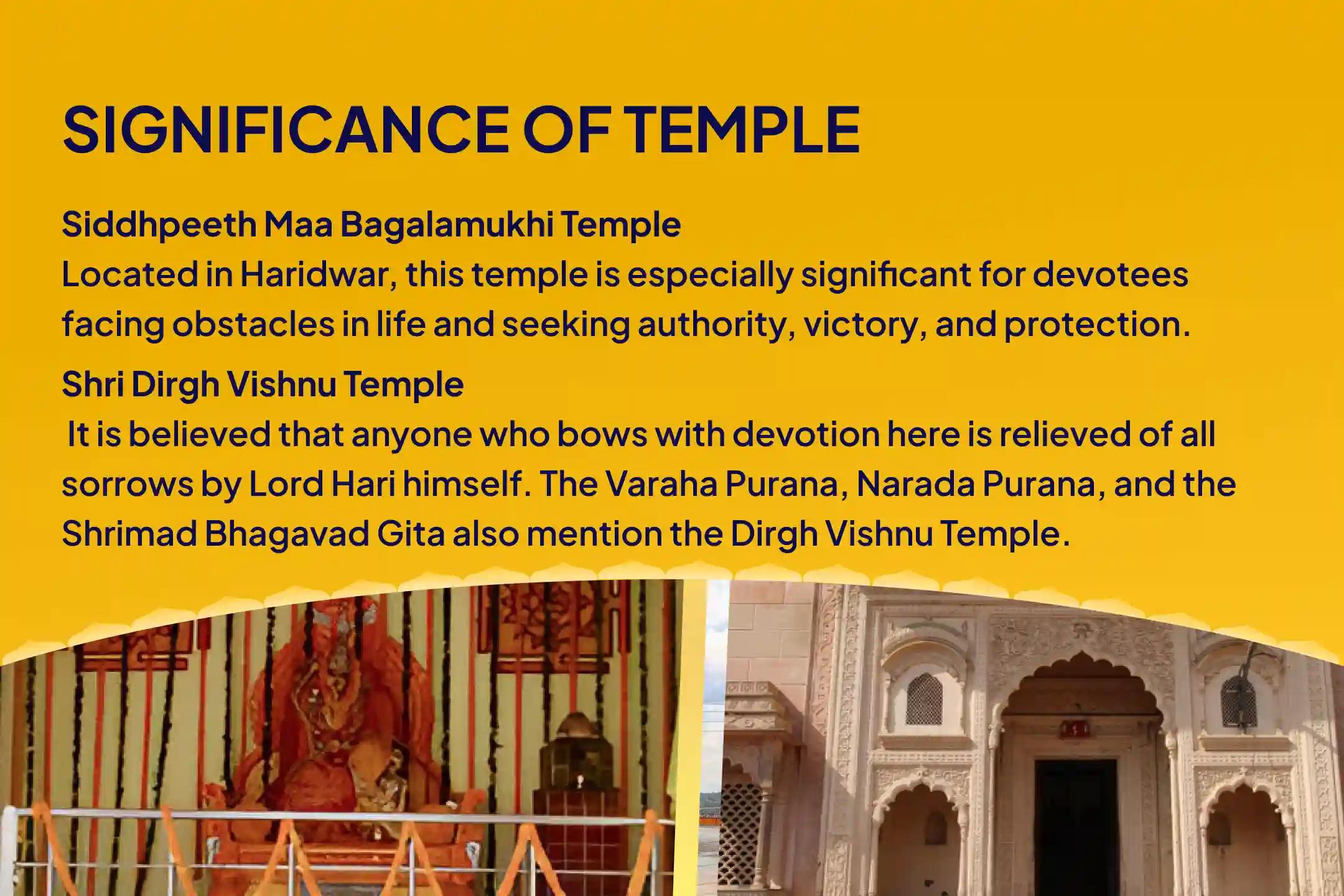 SIGNIFICANCE OF TEMPLE

Siddhpeeth Maa Bagalamukhi Temple
Located in Haridwar, this temple is especially significant for devotees facing obstacles in life and seeking authority, victory, and protection.

Shri Dirgh Vishnu Temple
It is believed that anyone who bows with devotion here is relieved of all sorrows by Lord Hari himself. The Varaha Purana, Narada Purana, and the Shrimad Bhagavad Gita also mention the Dirgh Vishnu Temple.